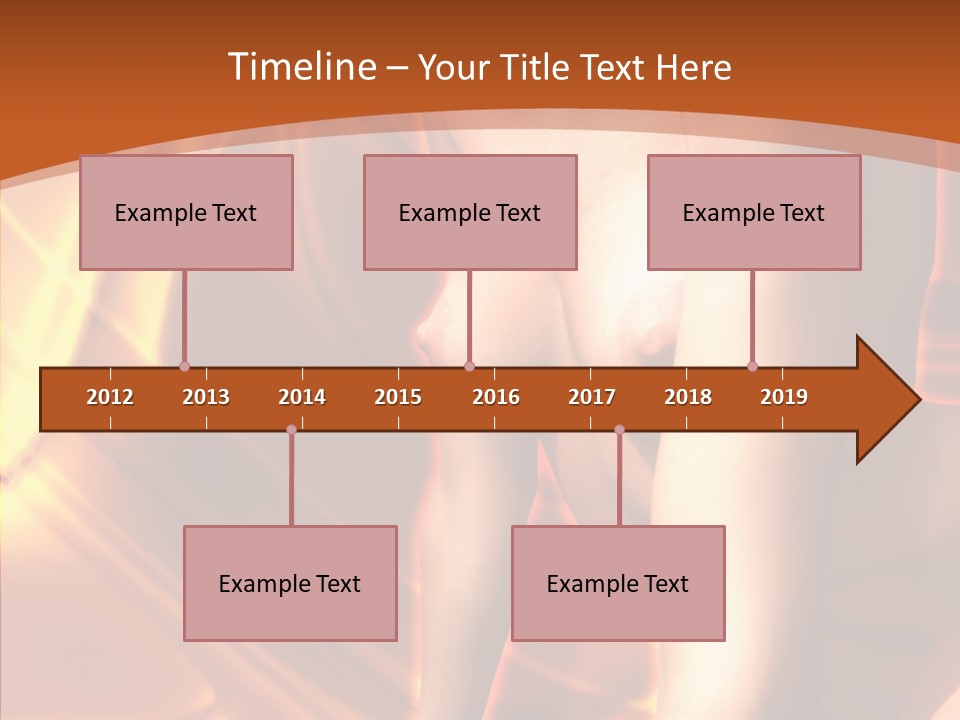 Timeline – Your Title Text Here

Example Text

Example Text

Example Text

2012 2013 2014 2015 2016 2017 2018 2019

Example Text

Example Text